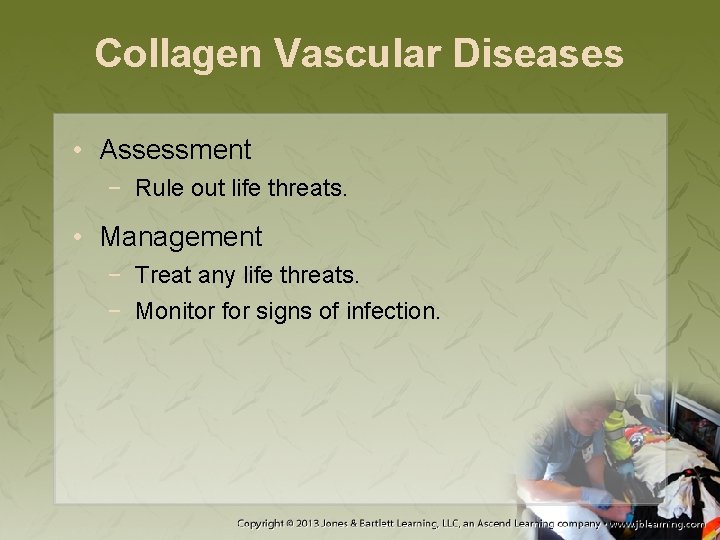 Collagen Vascular Diseases

• Assessment
− Rule out life threats.

• Management
− Treat any life threats.
− Monitor for signs of infection.

Copyright © 2013 Jones & Bartlett Learning, LLC, an Ascend Learning company • www.jblearning.com